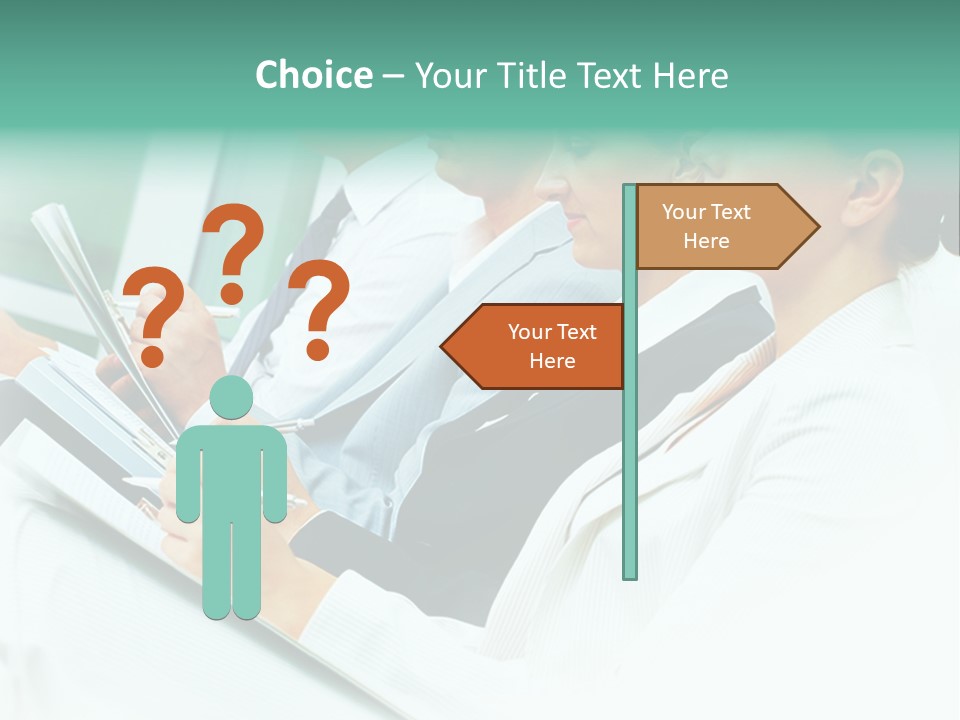 Choice – Your Title Text Here

?
?
?

Your Text Here

Your Text Here